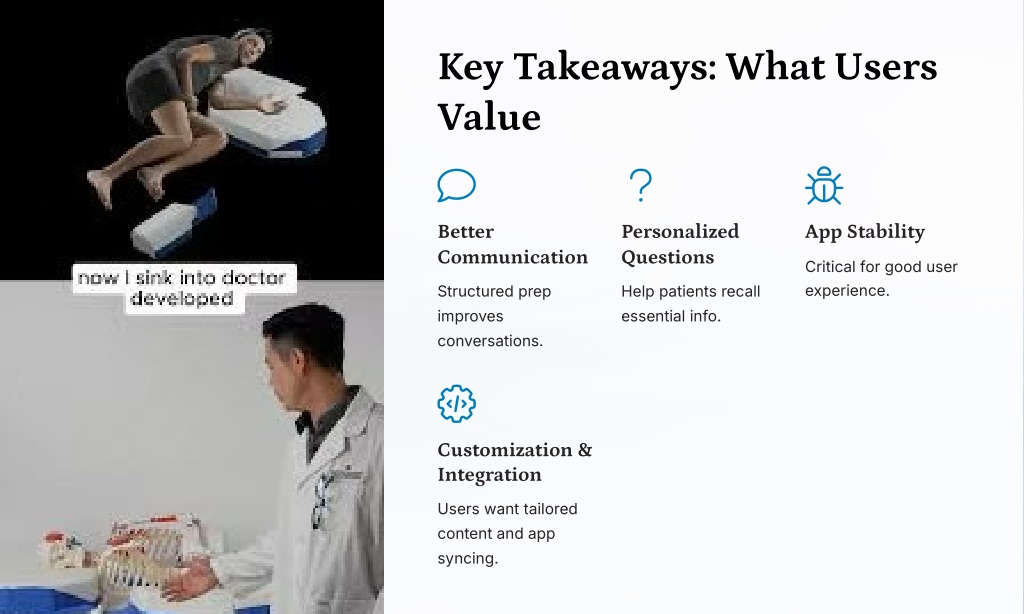 now I sink into doctor developed

Key Takeaways: What Users Value

Better Communication

Structured prep improves conversations.

Personalized Questions

Help patients recall essential info.

App Stability

Critical for good user experience.

Customization & Integration

Users want tailored content and app syncing.